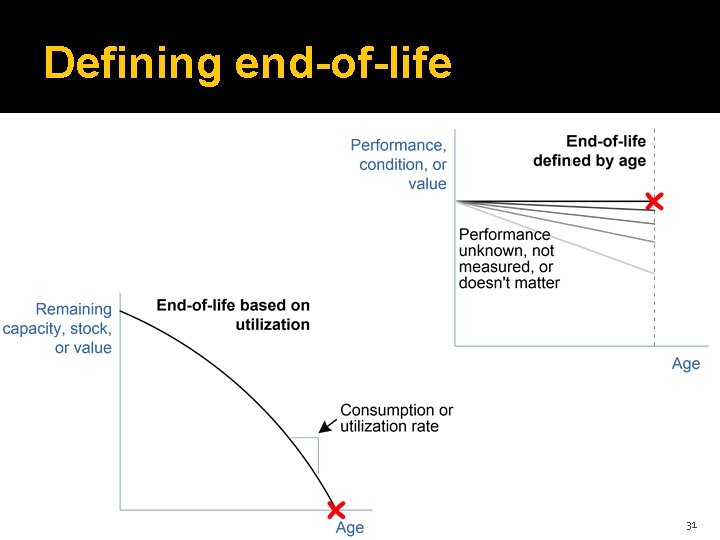 Defining end-of-life

Performance, condition, or value

End-of-life defined by age

Performance unknown, not measured, or doesn't matter

Age

Remaining capacity, stock, or value

End-of-life based on utilization

Consumption or utilization rate

Age

31